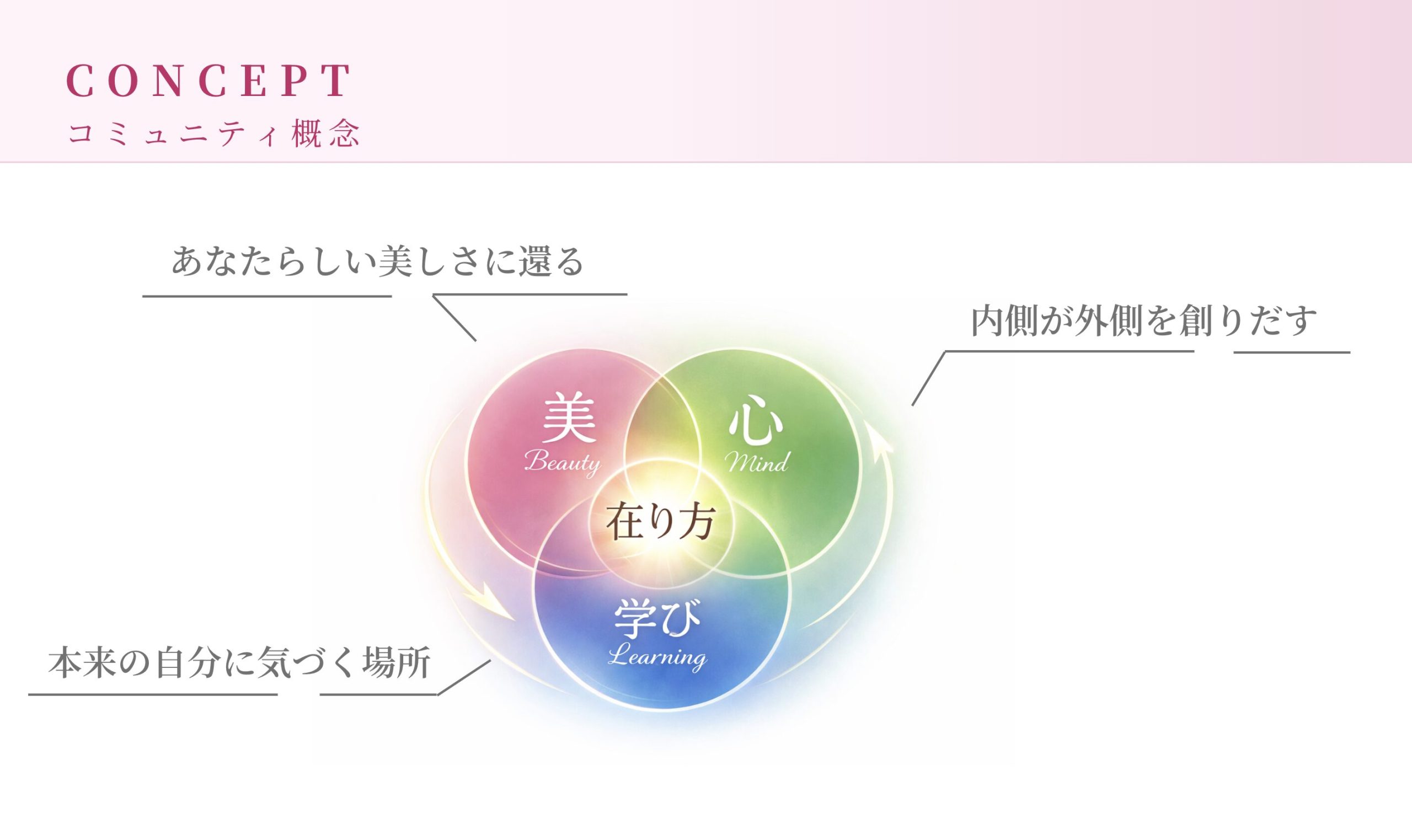 CONCEPT
コミュニティ概念

あなたらしい美しさに還る

内側が外側を創りだす

美
Beauty

心
Mind

在り方

学び
Learning

本来の自分に気づく場所